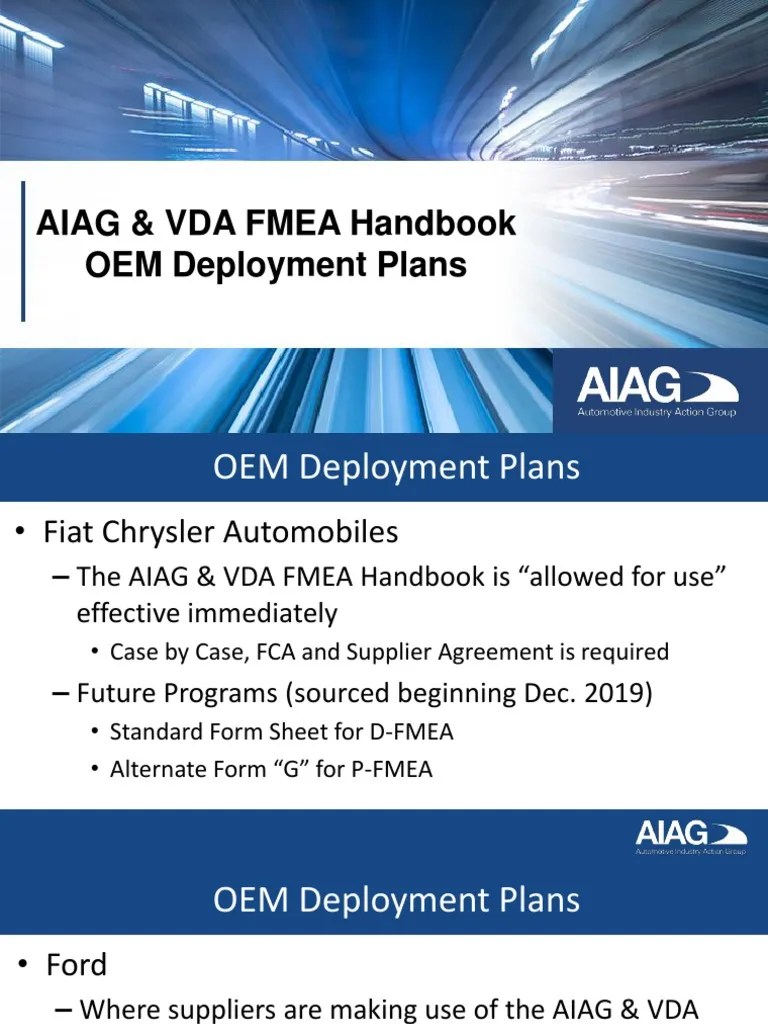 AIAG & VDA FMEA Handbook
OEM Deployment Plans

AIAG
Automotive Industry Action Group

OEM Deployment Plans

• Fiat Chrysler Automobiles
– The AIAG & VDA FMEA Handbook is “allowed for use” effective immediately
• Case by Case, FCA and Supplier Agreement is required
– Future Programs (sourced beginning Dec. 2019)
• Standard Form Sheet for D-FMEA
• Alternate Form “G” for P-FMEA

AIAG
Automotive Industry Action Group

OEM Deployment Plans

• Ford
– Where suppliers are making use of the AIAG & VDA